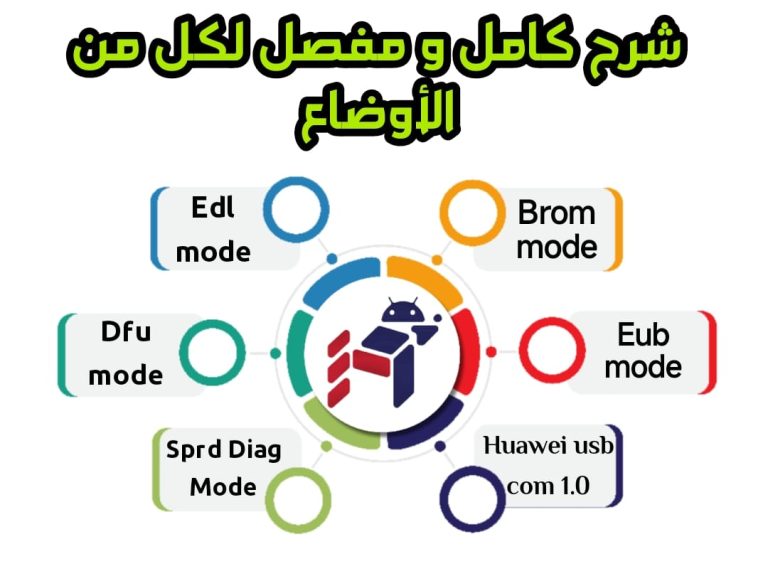 شرح كامل و مفصل لكل من الأوضاع

Edl mode

Brom mode

Dfu mode

Eub mode

Sprd Diag Mode

Huawei usb com 1.0